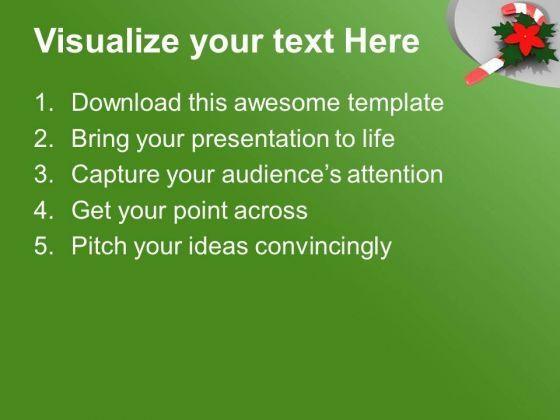 Visualize your text Here

1. Download this awesome template
2. Bring your presentation to life
3. Capture your audience’s attention
4. Get your point across
5. Pitch your ideas convincingly